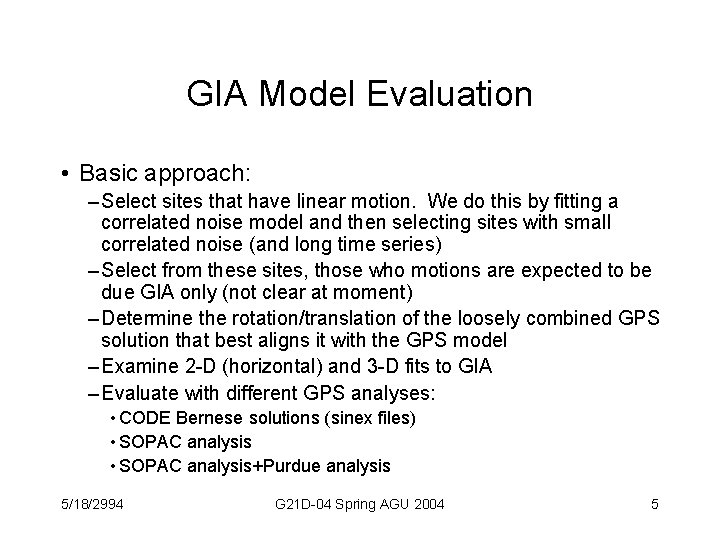 GIA Model Evaluation

• Basic approach:

– Select sites that have linear motion. We do this by fitting a correlated noise model and then selecting sites with small correlated noise (and long time series)

– Select from these sites, those who motions are expected to be due GIA only (not clear at moment)

– Determine the rotation/translation of the loosely combined GPS solution that best aligns it with the GPS model

– Examine 2-D (horizontal) and 3-D fits to GIA

– Evaluate with different GPS analyses:

• CODE Bernese solutions (sinex files)

• SOPAC analysis

• SOPAC analysis+Purdue analysis

5/18/2994

G21D-04 Spring AGU 2004

5